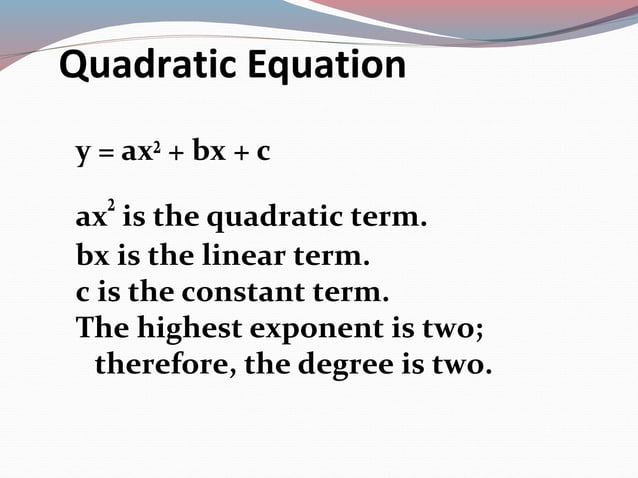 Quadratic Equation

$y = ax^2 + bx + c$

$ax^2$ is the quadratic term.
bx is the linear term.
c is the constant term.
The highest exponent is two; therefore, the degree is two.